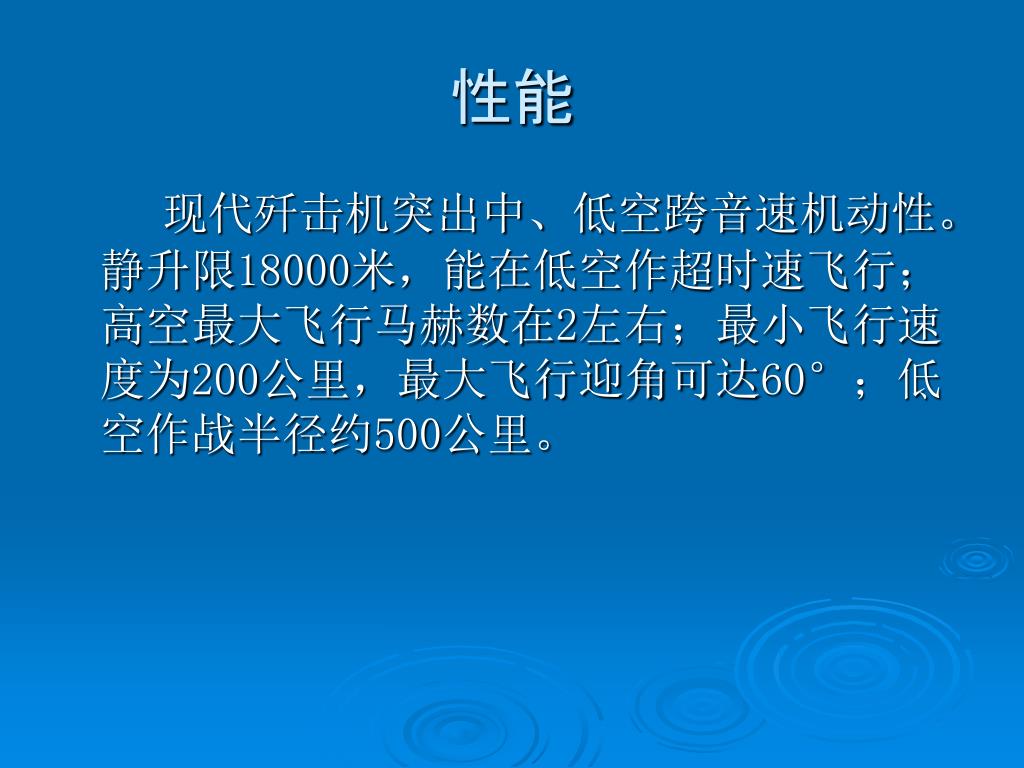 性能

现代歼击机突出中、低空跨音速机动性。静升限18000米，能在低空作超时速飞行；高空最大飞行马赫数在2左右；最小飞行速度为200公里，最大飞行迎角可达60°；低空作战半径约500公里。